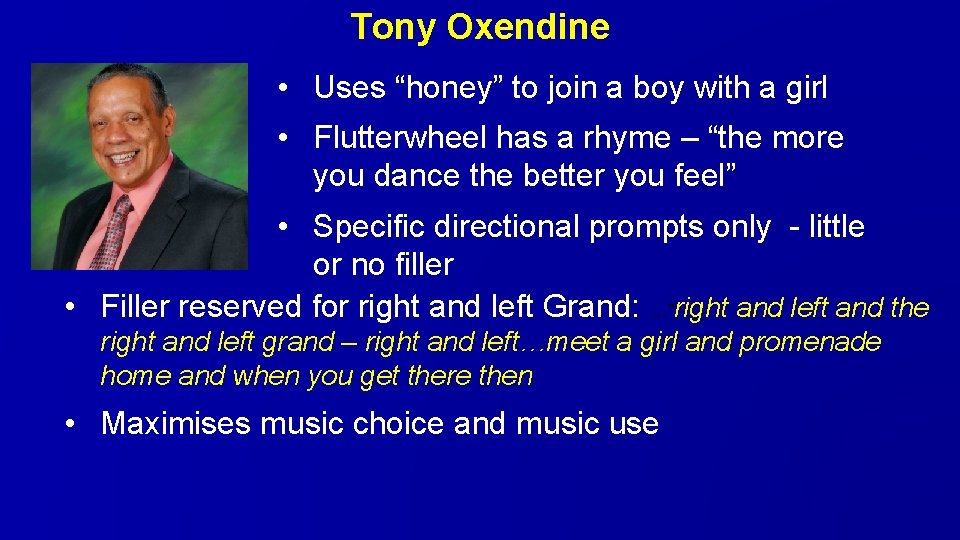 Tony Oxendine

• Uses “honey” to join a boy with a girl

• Flutterwheel has a rhyme – “the more you dance the better you feel”

• Specific directional prompts only - little or no filler

• Filler reserved for right and left Grand: right and left and the right and left grand – right and left…meet a girl and promenade home and when you get there then

• Maximises music choice and music use